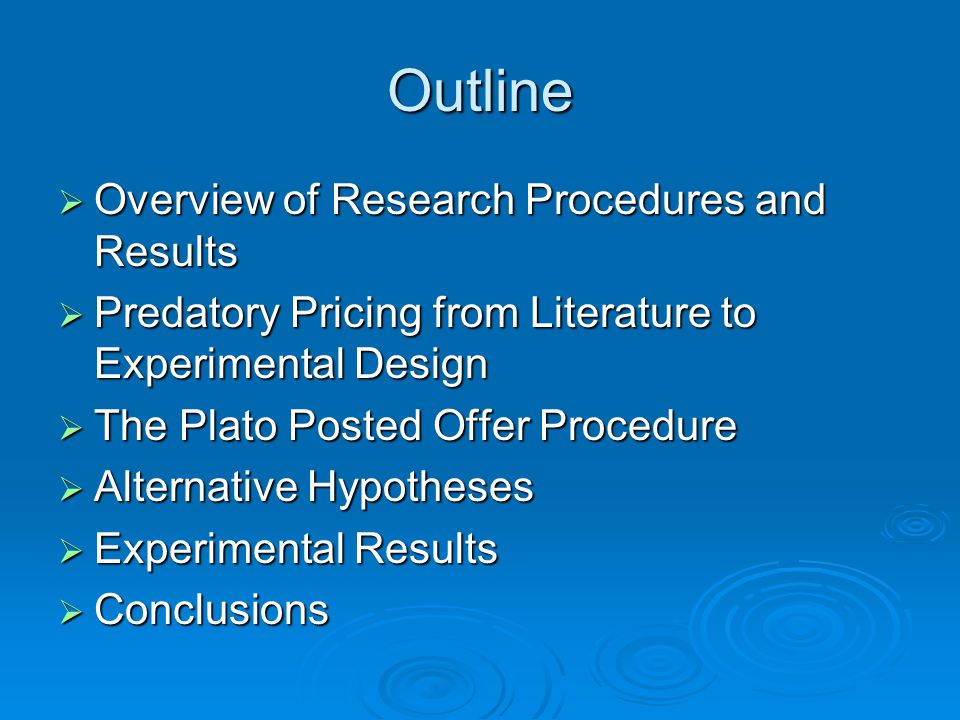 Outline

➢ Overview of Research Procedures and Results
➢ Predatory Pricing from Literature to Experimental Design
➢ The Plato Posted Offer Procedure
➢ Alternative Hypotheses
➢ Experimental Results
➢ Conclusions